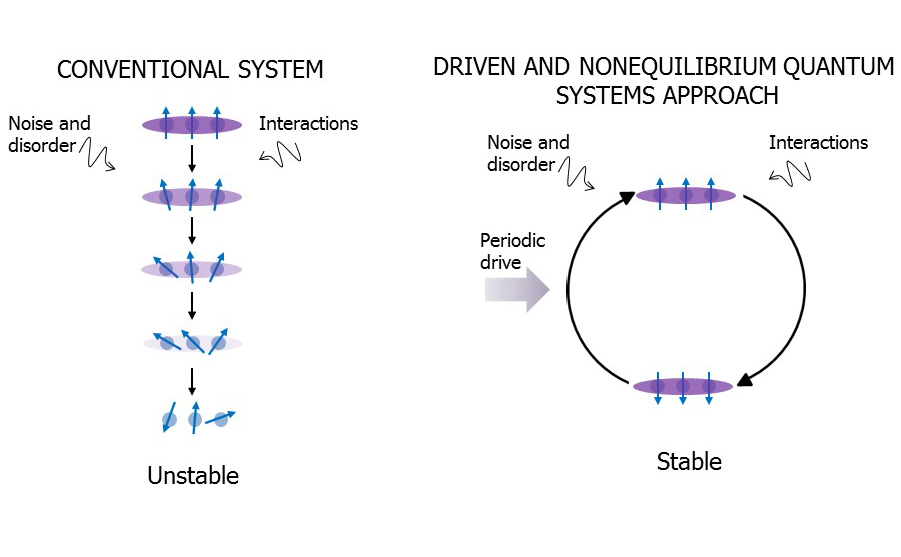 CONVENTIONAL SYSTEM

Noise and disorder

Interactions

Unstable

DRIVEN AND NONEQUILIBRIUM QUANTUM SYSTEMS APPROACH

Noise and disorder

Interactions

Periodic drive

Stable